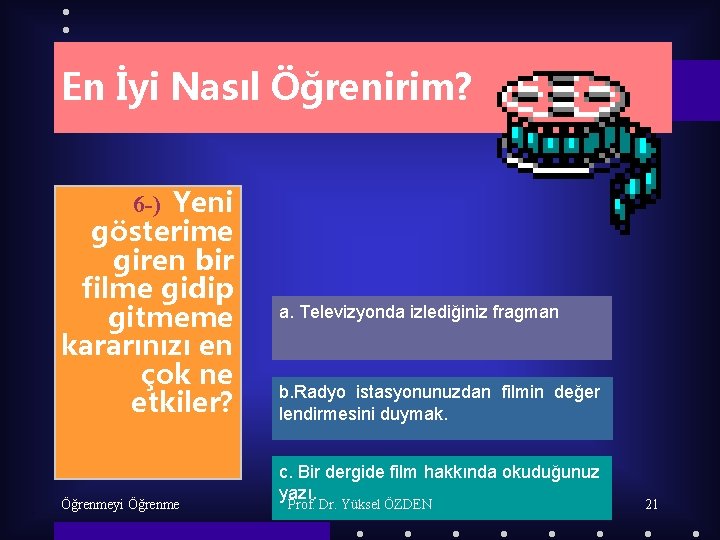 En İyi Nasıl Öğrenirim?

6-) Yeni gösterime giren bir filme gidip gitmeme kararınızı en çok ne etkiler?

a. Televizyonda izlediğiniz fragman

b.Radyo istasyonunuzdan filmin değer lendirmesini duymak.

c. Bir dergide film hakkında okuduğunuz yazı.

Öğrenmeyi Öğrenme

Prof. Dr. Yüksel ÖZDEN

21